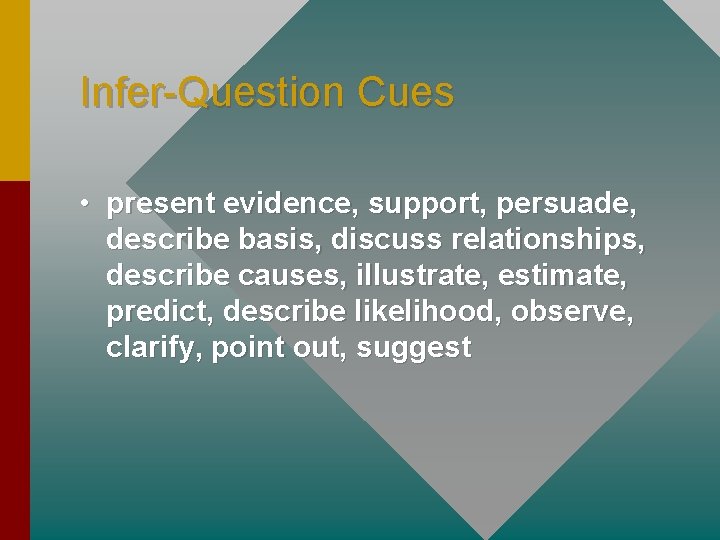 Infer-Question Cues

• present evidence, support, persuade, describe basis, discuss relationships, describe causes, illustrate, estimate, predict, describe likelihood, observe, clarify, point out, suggest